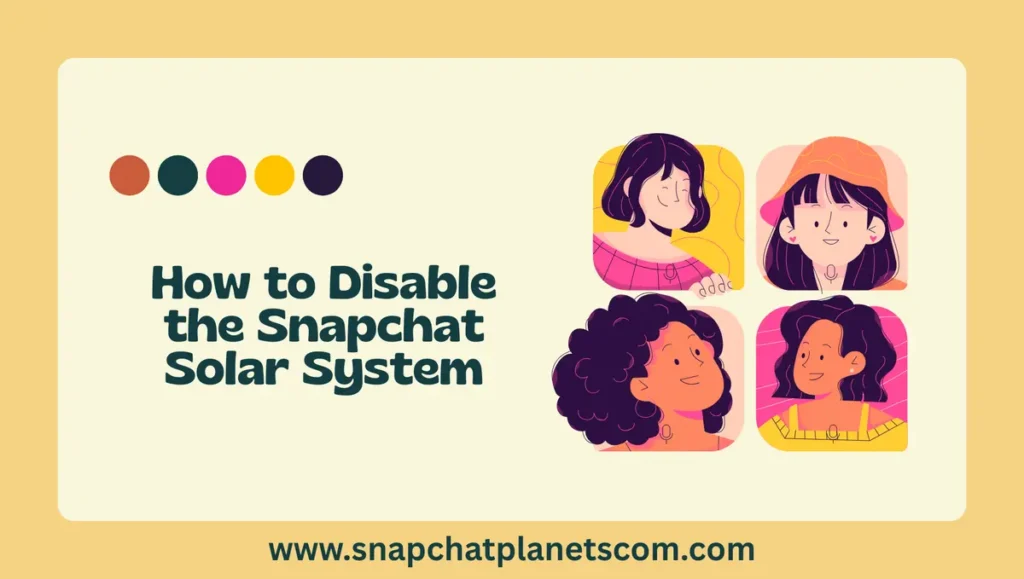 How to Disable the Snapchat Solar System

www.snapchatplanetscom.com